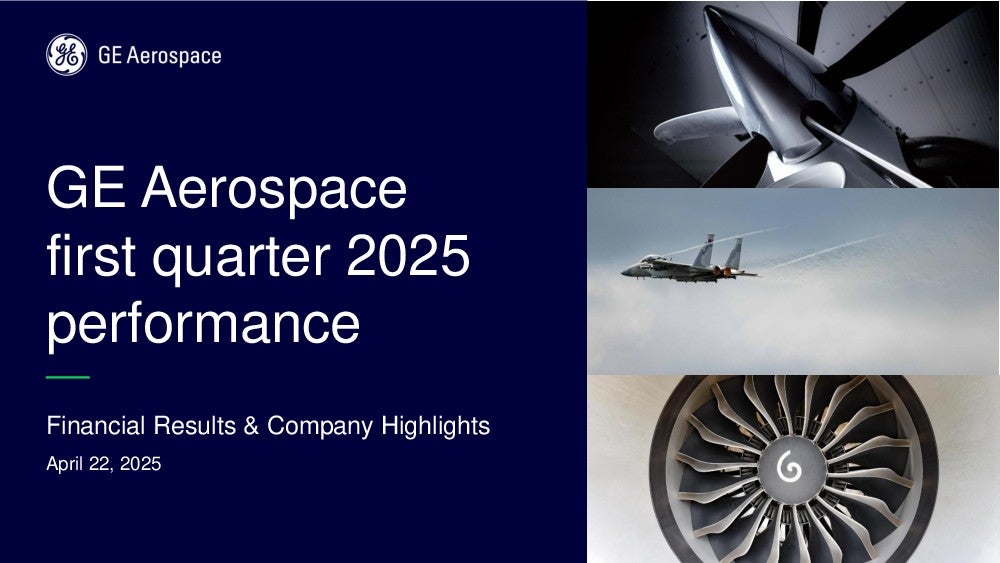 GE Aerospace

GE Aerospace first quarter 2025 performance

Financial Results & Company Highlights

April 22, 2025